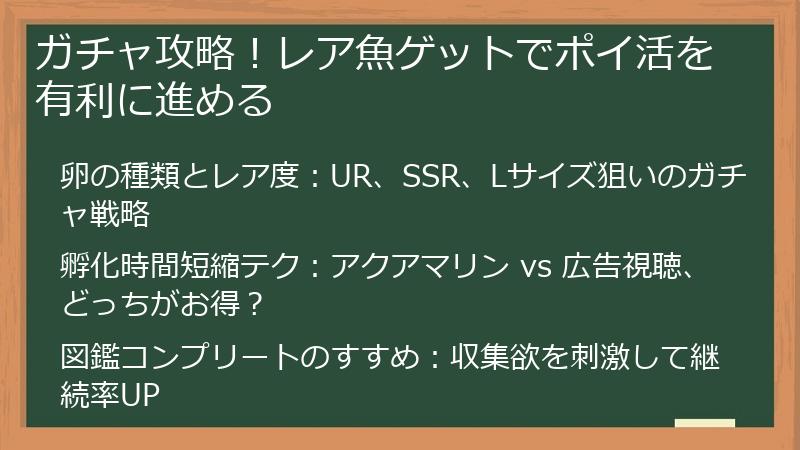 ガチャ攻略！レア魚ゲットでポイ活を有利に進める

卵の種類とレア度：UR、SSR、Lサイズ狙いのガチャ戦略

孵化時間短縮テク：アクアマリン vs 広告視聴、どっちがお得？

図鑑コンプリートのすすめ：収集欲を刺激して継続率UP